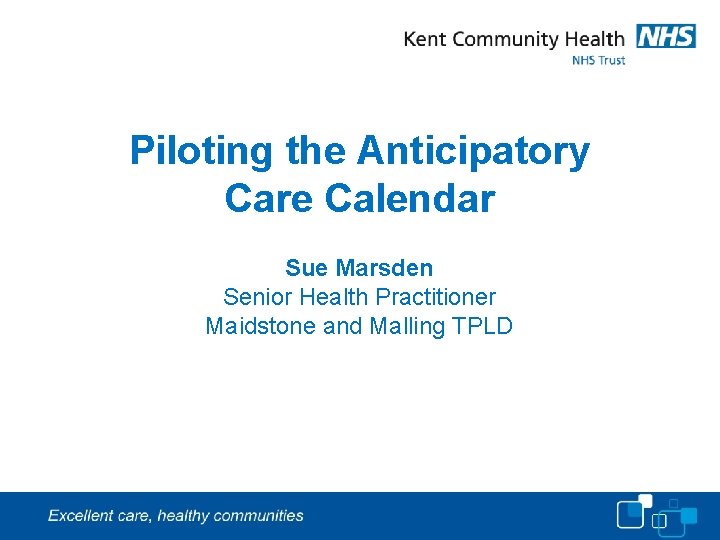 Kent Community Health NHS
NHS Trust

Piloting the Anticipatory Care Calendar

Sue Marsden
Senior Health Practitioner
Maidstone and Malling TPLD

Excellent care, healthy communities